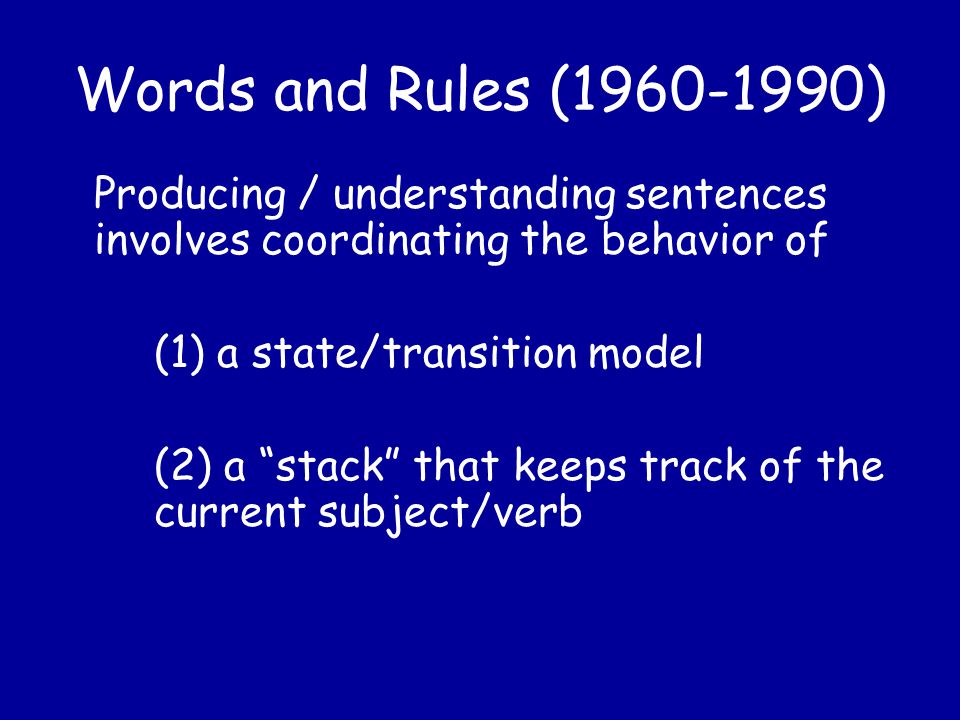 Words and Rules (1960-1990)

Producing / understanding sentences involves coordinating the behavior of

(1) a state/transition model

(2) a “stack” that keeps track of the current subject/verb